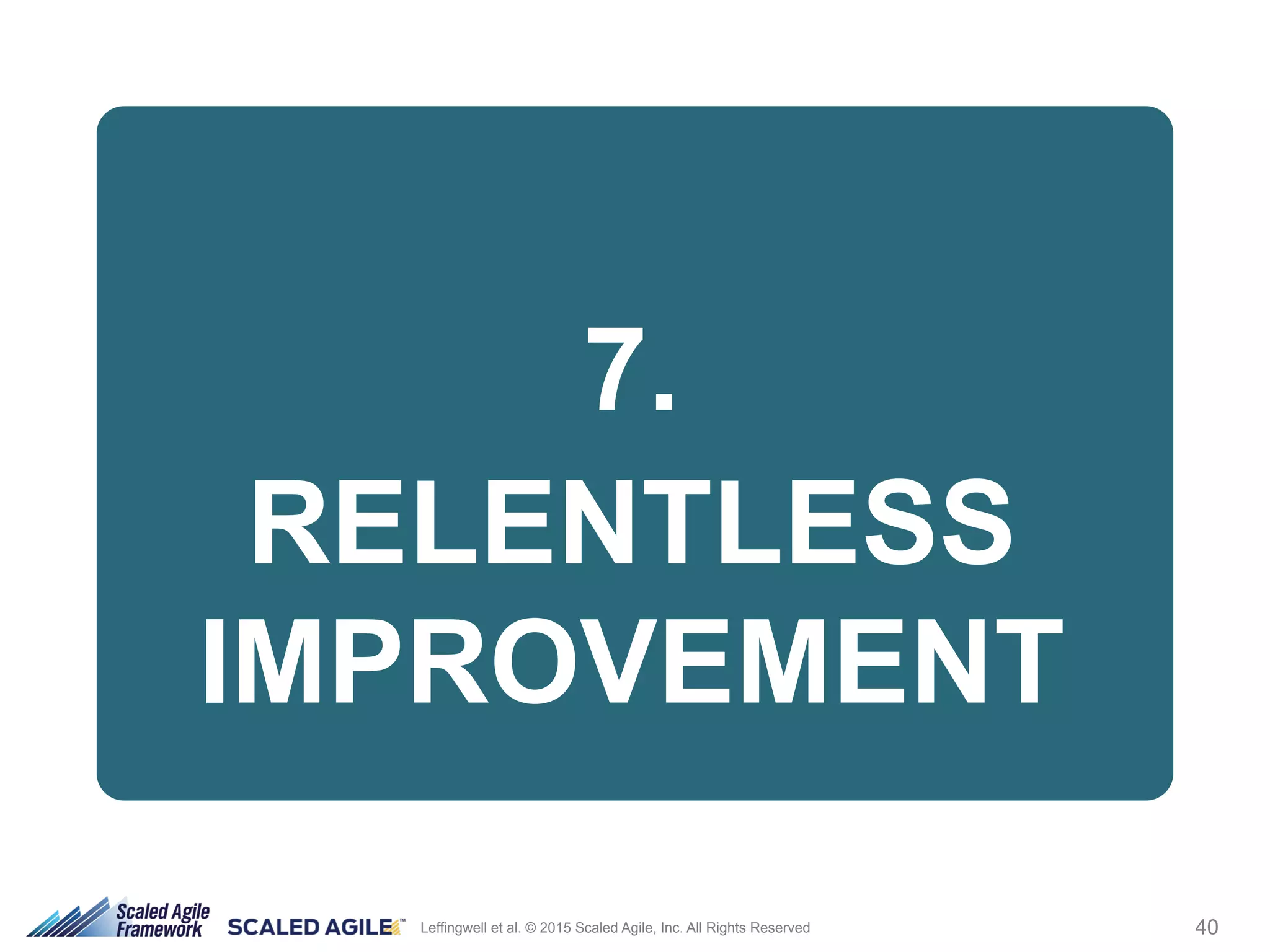 7.
RELENTLESS IMPROVEMENT

Scaled Agile Framework SCALED AGILE™ Leffingwell et al. © 2015 Scaled Agile, Inc. All Rights Reserved 40